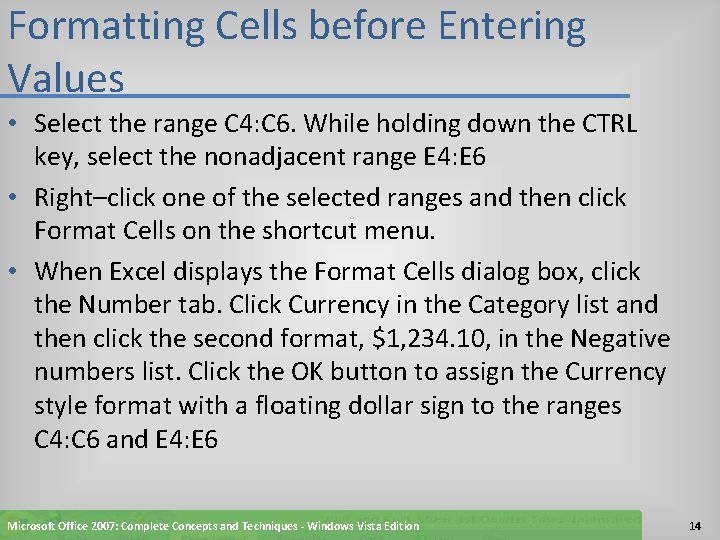 Formatting Cells before Entering Values

• Select the range C4:C6. While holding down the CTRL key, select the nonadjacent range E4:E6

• Right–click one of the selected ranges and then click Format Cells on the shortcut menu.

• When Excel displays the Format Cells dialog box, click the Number tab. Click Currency in the Category list and then click the second format, \$1,234.10, in the Negative numbers list. Click the OK button to assign the Currency style format with a floating dollar sign to the ranges C4:C6 and E4:E6

Microsoft Office 2007: Complete Concepts and Techniques - Windows Vista Edition

14